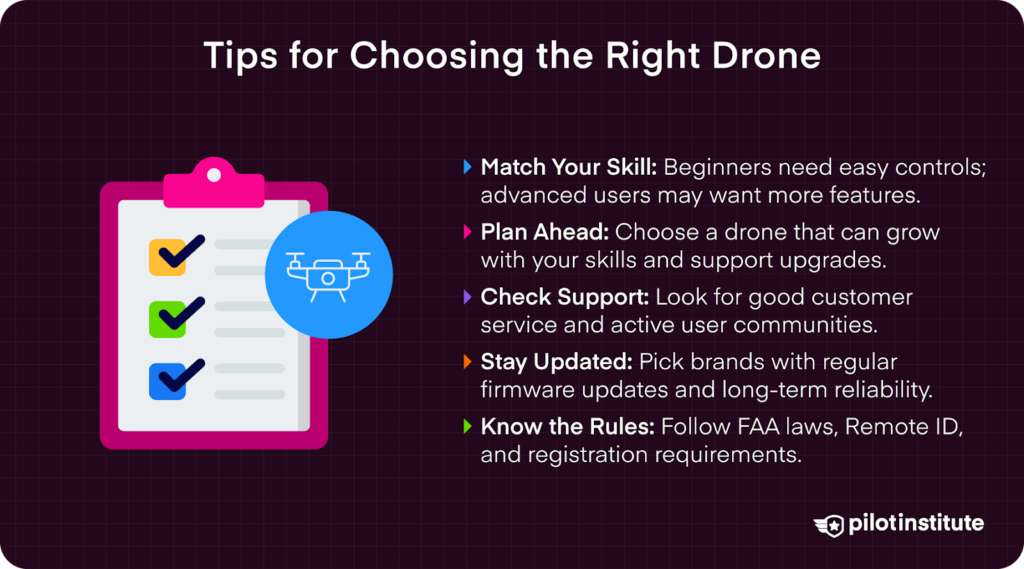 Tips for Choosing the Right Drone

Match Your Skill: Beginners need easy controls; advanced users may want more features.

Plan Ahead: Choose a drone that can grow with your skills and support upgrades.

Check Support: Look for good customer service and active user communities.

Stay Updated: Pick brands with regular firmware updates and long-term reliability.

Know the Rules: Follow FAA laws, Remote ID, and registration requirements.

pilotinstitute